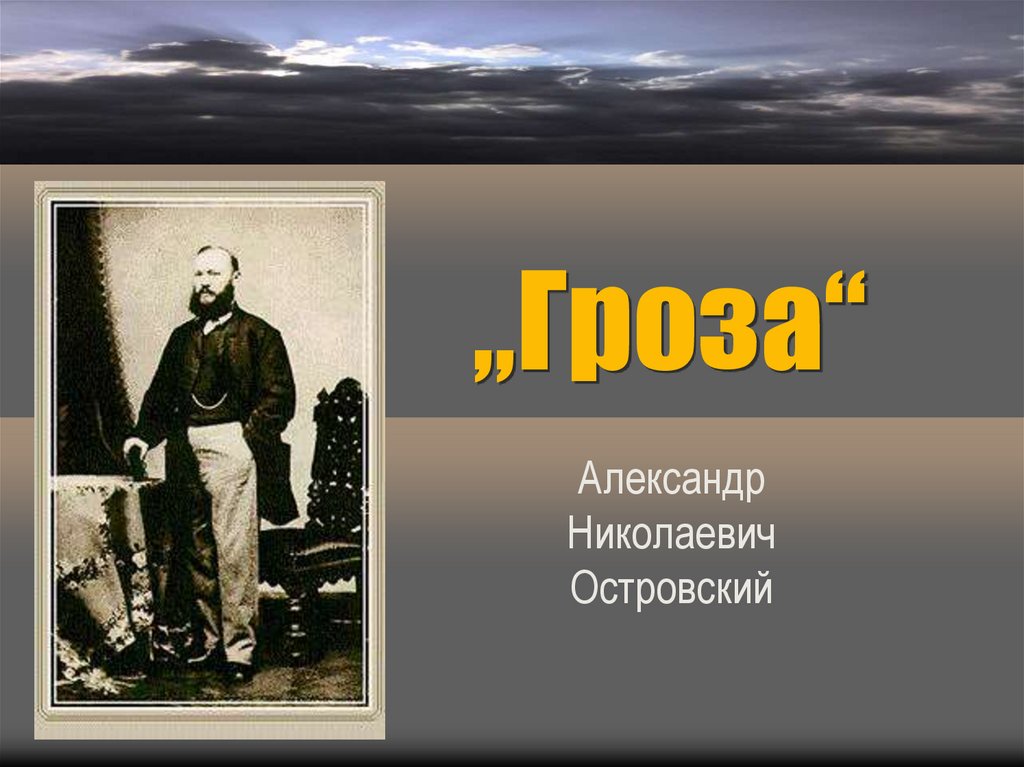 „Гроза“

Александр Николаевич Островский